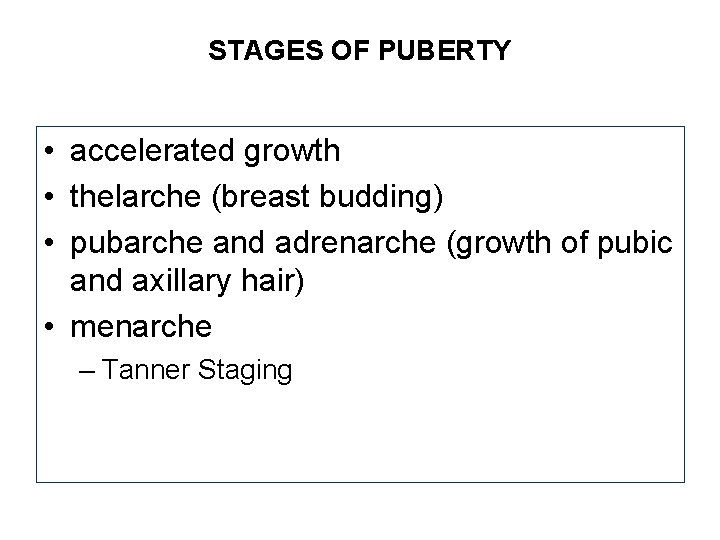 STAGES OF PUBERTY

• accelerated growth
• thelarche (breast budding)
• pubarche and adrenarche (growth of pubic and axillary hair)
• menarche
– Tanner Staging